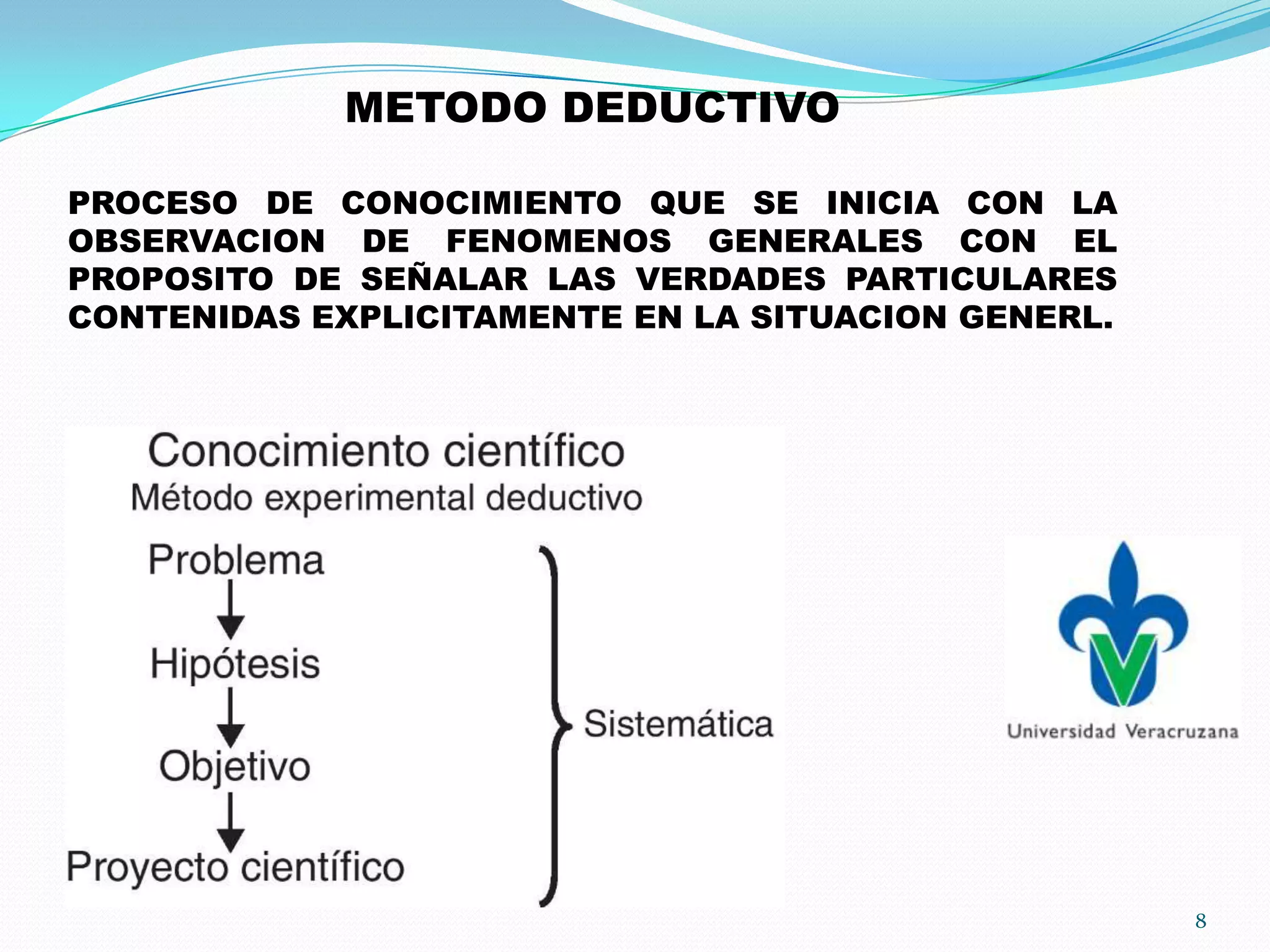 METODO DEDUCTIVO

PROCESO DE CONOCIMIENTO QUE SE INICIA CON LA OBSERVACION DE FENOMENOS GENERALES CON EL PROPOSITO DE SEÑALAR LAS VERDADES PARTICULARES CONTENIDAS EXPLICITAMENTE EN LA SITUACION GENERL.

Conocimiento científico
Método experimental deductivo

Problema
Hipótesis
Objetivo
Proyecto científico

Sistemática

Universidad Veracruzana

8